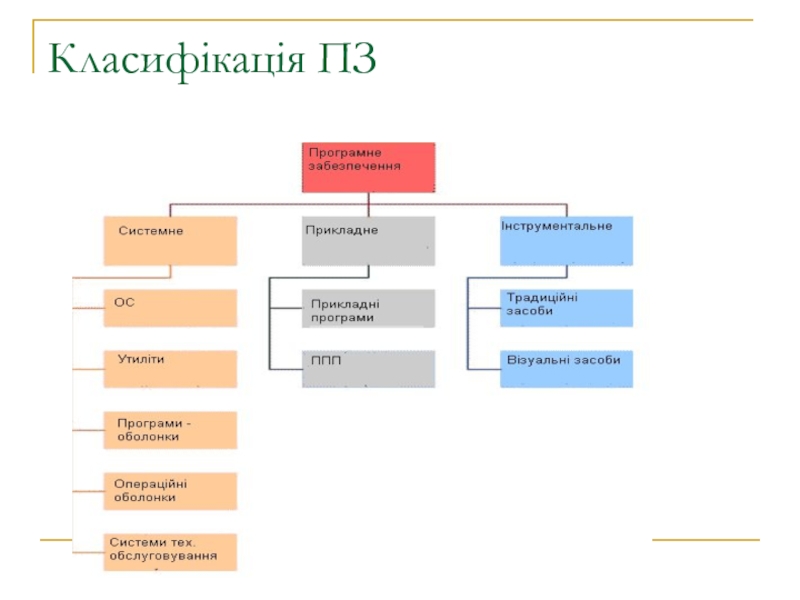 Класифікація ПЗ

Програмне забезпечення

Системне

Прикладне

Інструментальне

ОС

Утиліти

Програми - оболонки

Операційні оболонки

Системи тех. обслуговування

Прикладні програми

ППП

Традиційні засоби

Візуальні засоби